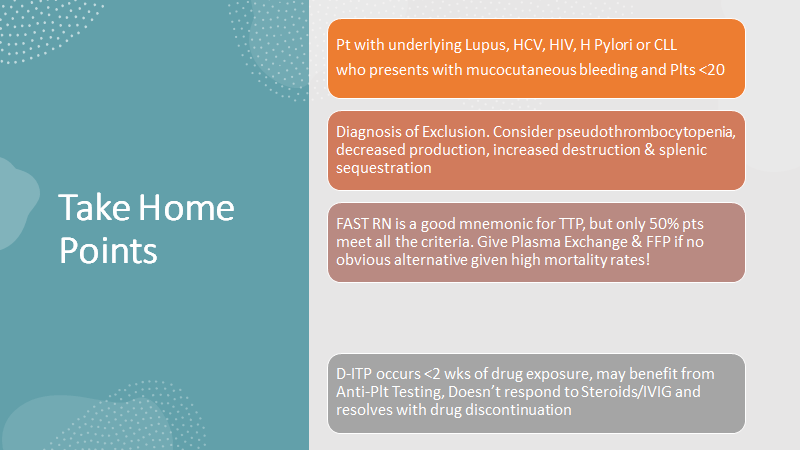 Take Home Points

Pt with underlying Lupus, HCV, HIV, H Pylori or CLL who presents with mucocutaneous bleeding and Plts <20

Diagnosis of Exclusion. Consider pseudothrombocytopenia, decreased production, increased destruction & splenic sequestration

FAST RN is a good mnemonic for TTP, but only 50% pts meet all the criteria. Give Plasma Exchange & FFP if no obvious alternative given high mortality rates!

D-ITP occurs <2 wks of drug exposure, may benefit from Anti-Plt Testing, Doesn't respond to Steroids/IVIG and resolves with drug discontinuation